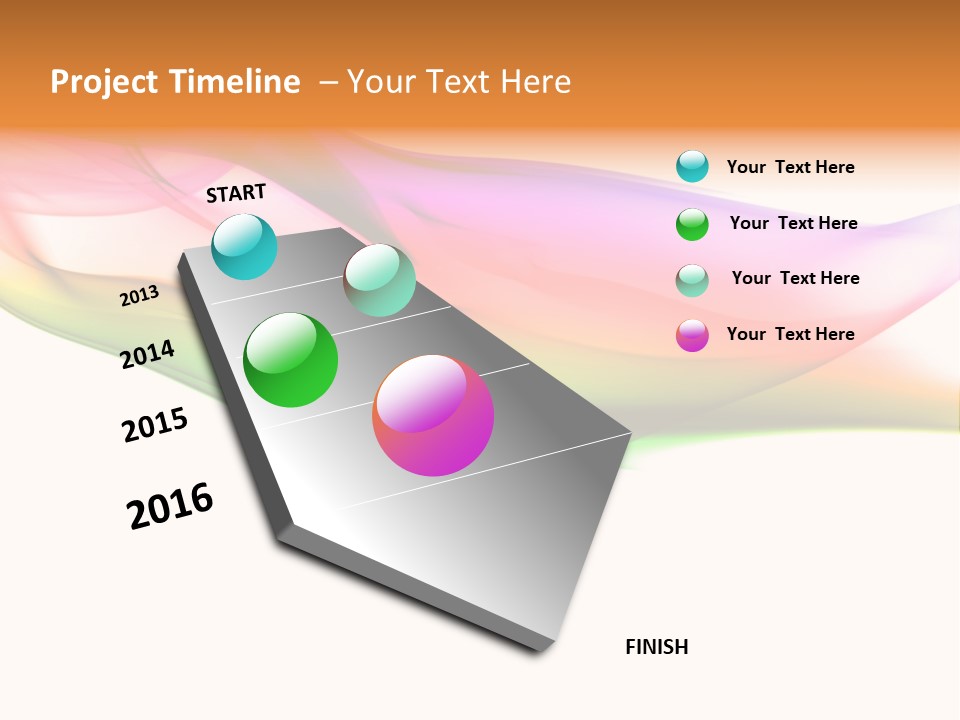 Project Timeline – Your Text Here

START

2013

2014

2015

2016

FINISH

Your Text Here

Your Text Here

Your Text Here

Your Text Here